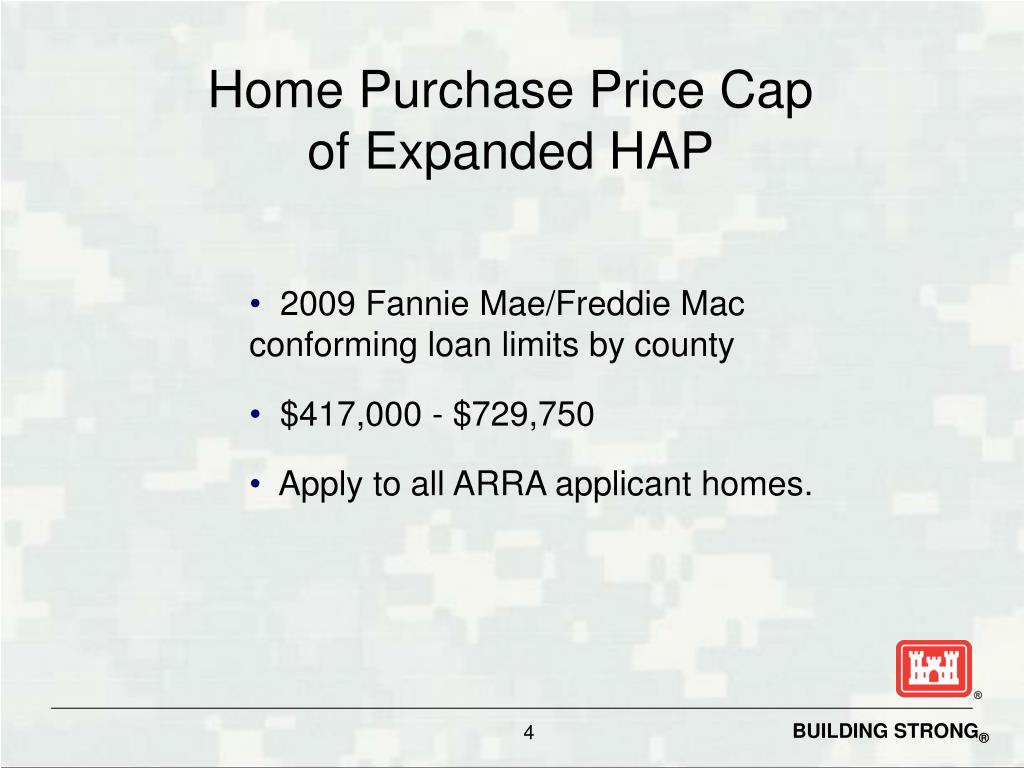 Home Purchase Price Cap of Expanded HAP

• 2009 Fannie Mae/Freddie Mac conforming loan limits by county

• \$417,000 - \$729,750

• Apply to all ARRA applicant homes.

®

4

BUILDING STRONG®